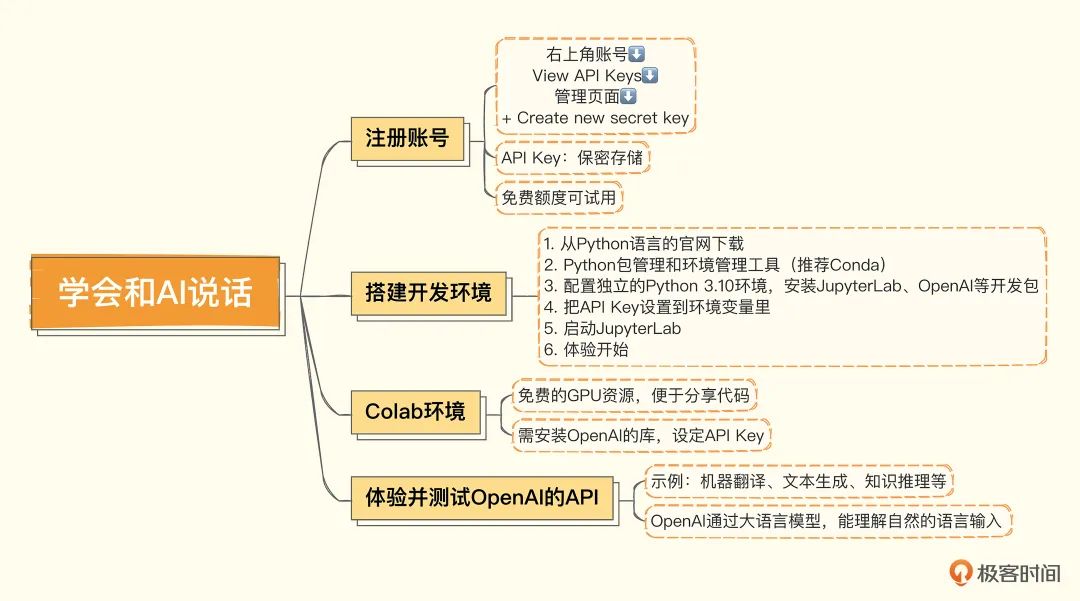 学会和AI说话

注册账号

右上角账号⬇️
View API Keys⬇️
管理页面⬇️
+ Create new secret key

API Key：保密存储

免费额度可试用

搭建开发环境

1. 从Python语言的官网下载
2. Python包管理和环境管理工具（推荐Conda）
3. 配置独立的Python 3.10环境，安装JupyterLab、OpenAI等开发包
4. 把API Key设置到环境变量里
5. 启动JupyterLab
6. 体验开始

Colab环境

免费的GPU资源，便于分享代码

需安装OpenAI的库，设定API Key

体验并测试OpenAI的API

示例：机器翻译、文本生成、知识推理等

OpenAI通过大语言模型，能理解自然的语言输入

极客时间